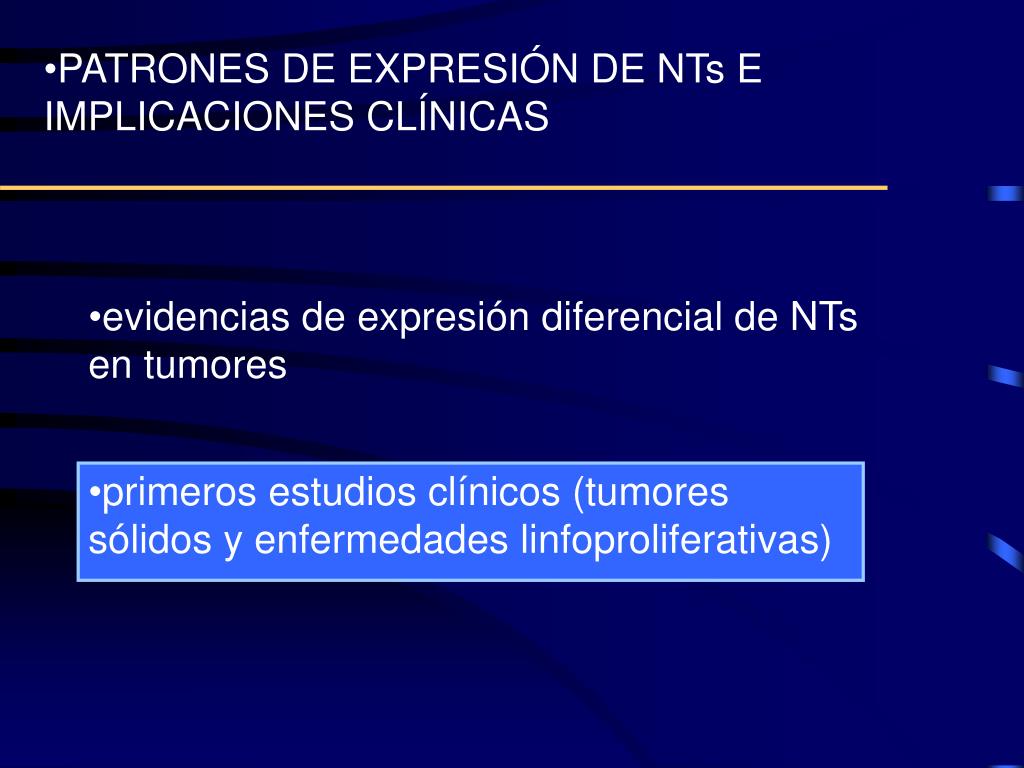 •PATRONES DE EXPRESIÓN DE NTs E IMPLICACIONES CLÍNICAS

•evidencias de expresión diferencial de NTs en tumores

•primeros estudios clínicos (tumores sólidos y enfermedades linfoproliferativas)